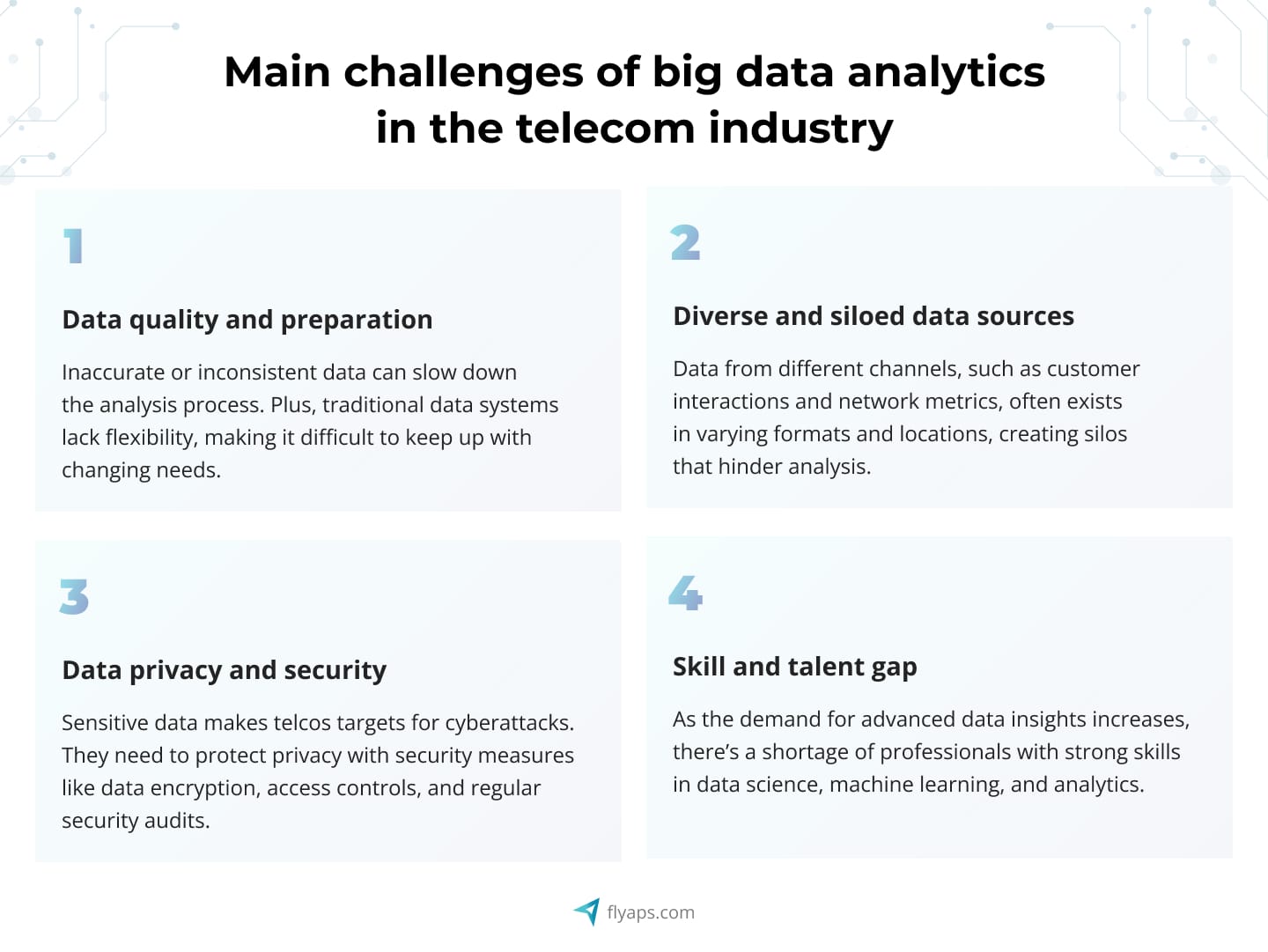 Main challenges of big data analytics in the telecom industry

1

Data quality and preparation

Inaccurate or inconsistent data can slow down the analysis process. Plus, traditional data systems lack flexibility, making it difficult to keep up with changing needs.

2

Diverse and siloed data sources

Data from different channels, such as customer interactions and network metrics, often exists in varying formats and locations, creating silos that hinder analysis.

3

Data privacy and security

Sensitive data makes telcos targets for cyberattacks. They need to protect privacy with security measures like data encryption, access controls, and regular security audits.

4

Skill and talent gap

As the demand for advanced data insights increases, there's a shortage of professionals with strong skills in data science, machine learning, and analytics.

flyaps.com